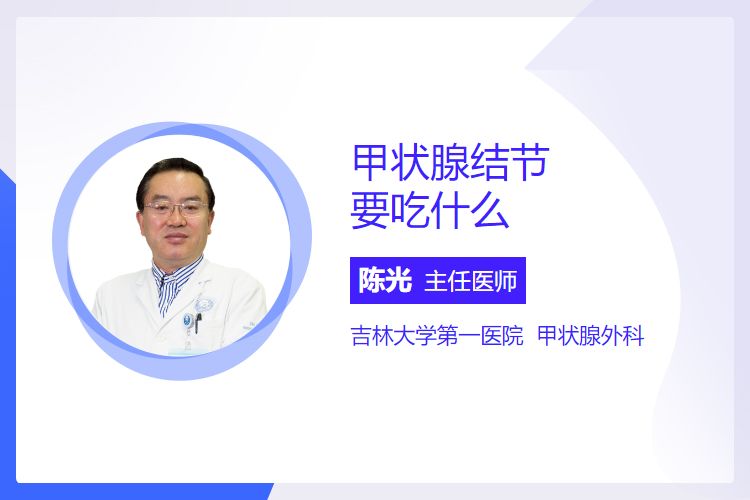 甲状腺结节
要吃什么

陈光 主任医师

吉林大学第一医院 甲状腺外科